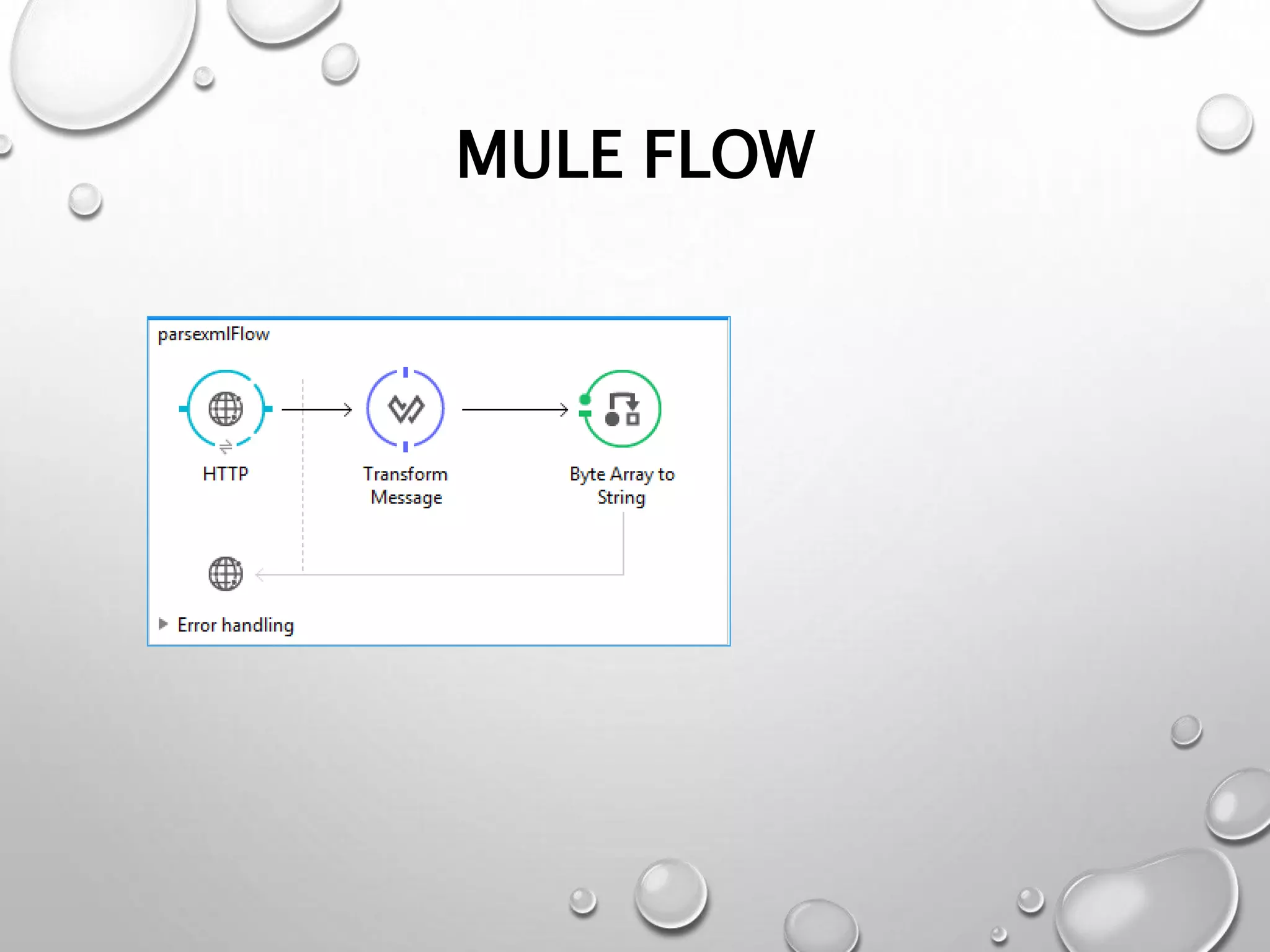 MULE FLOW

parsexmlFlow

HTTP

Transform Message

Byte Array to String

Error handling